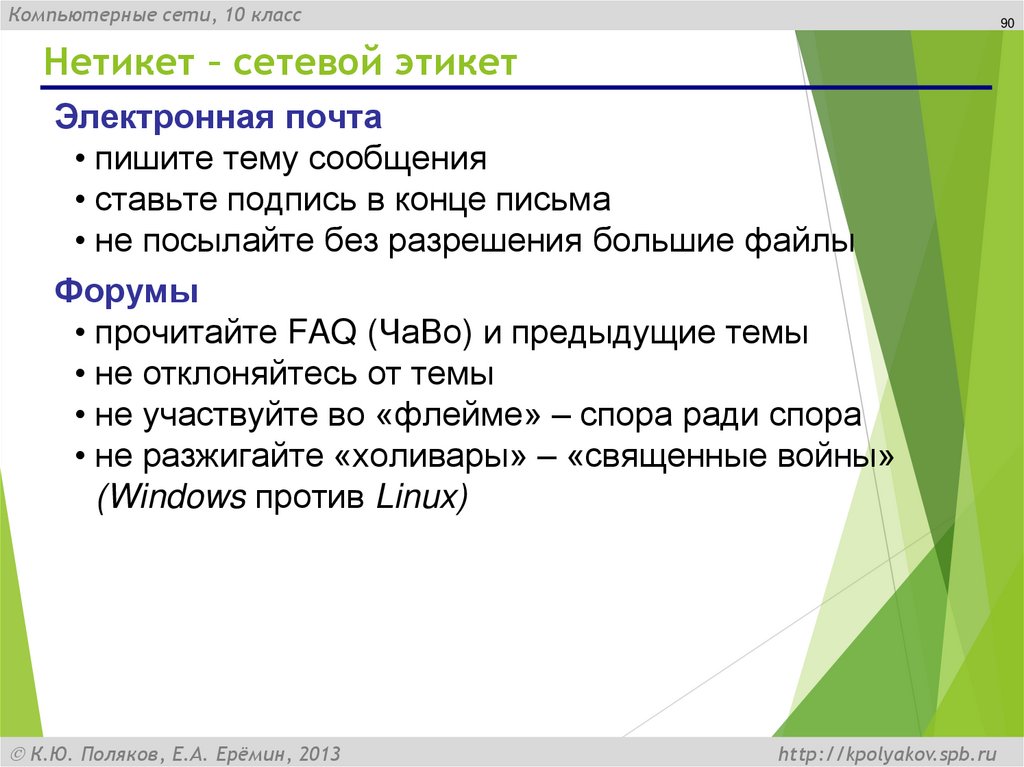 Компьютерные сети, 10 класс

90

Нетикет – сетевой этикет

Электронная почта
• пишите тему сообщения
• ставьте подпись в конце письма
• не посылайте без разрешения большие файлы

Форумы
• прочитайте FAQ (ЧаВо) и предыдущие темы
• не отклоняйтесь от темы
• не участвуйте во «флейме» – спора ради спора
• не разжигайте «холивары» – «священные войны» (Windows против Linux)

© К.Ю. Поляков, Е.А. Ерёмин, 2013

http://kpolyakov.spb.ru